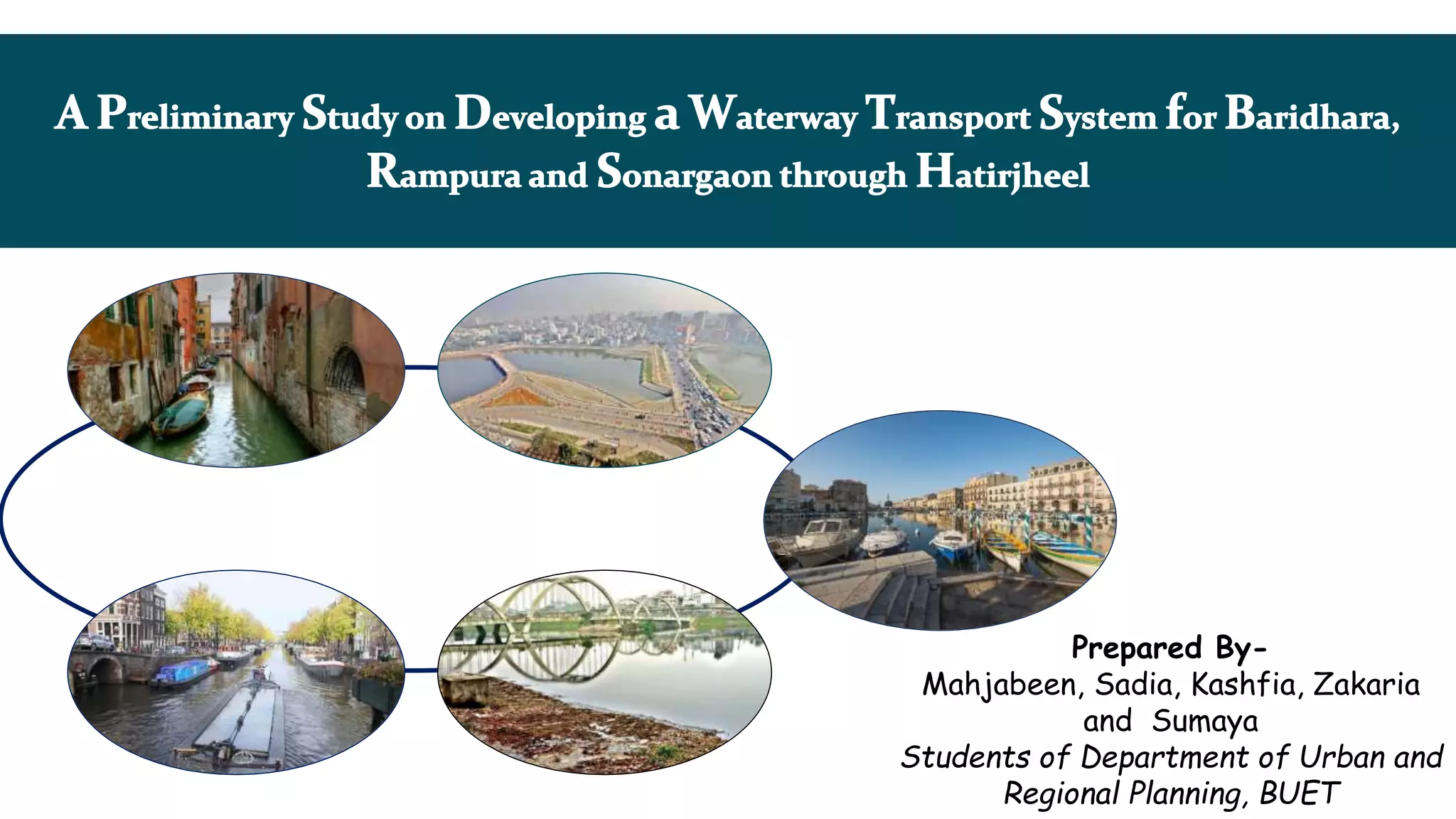 A Preliminary Study on Developing a Waterway Transport System for Baridhara, Rampura and Sonargaon through Hatirjheel

Prepared By-
Mahjabeen, Sadia, Kashfia, Zakaria and Sumaya
Students of Department of Urban and Regional Planning, BUET